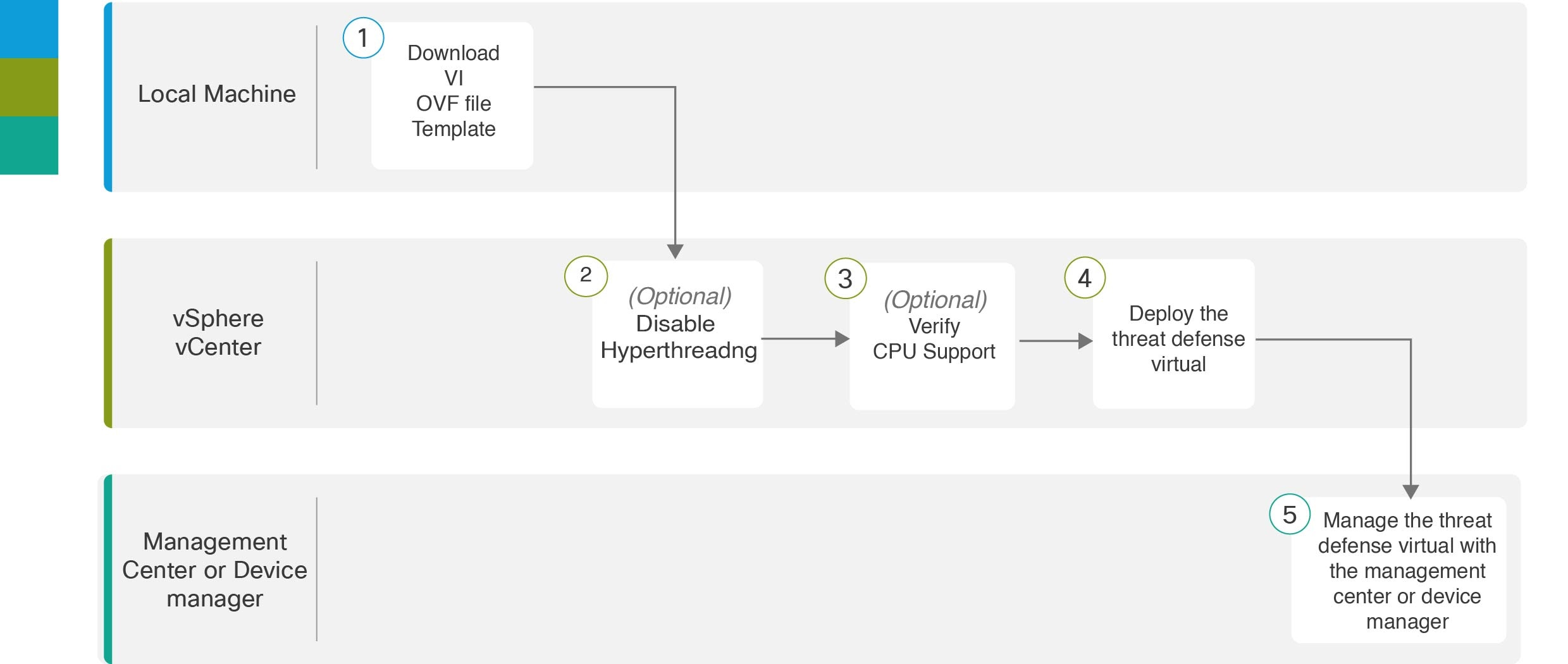 Local Machine

1 Download VI OVF file Template

vSphere vCenter

2 (Optional) Disable Hyperthreadng

3 (Optional) Verify CPU Support

4 Deploy the threat defense virtual

Management Center or Device manager

5 Manage the threat defense virtual with the management center or device manager